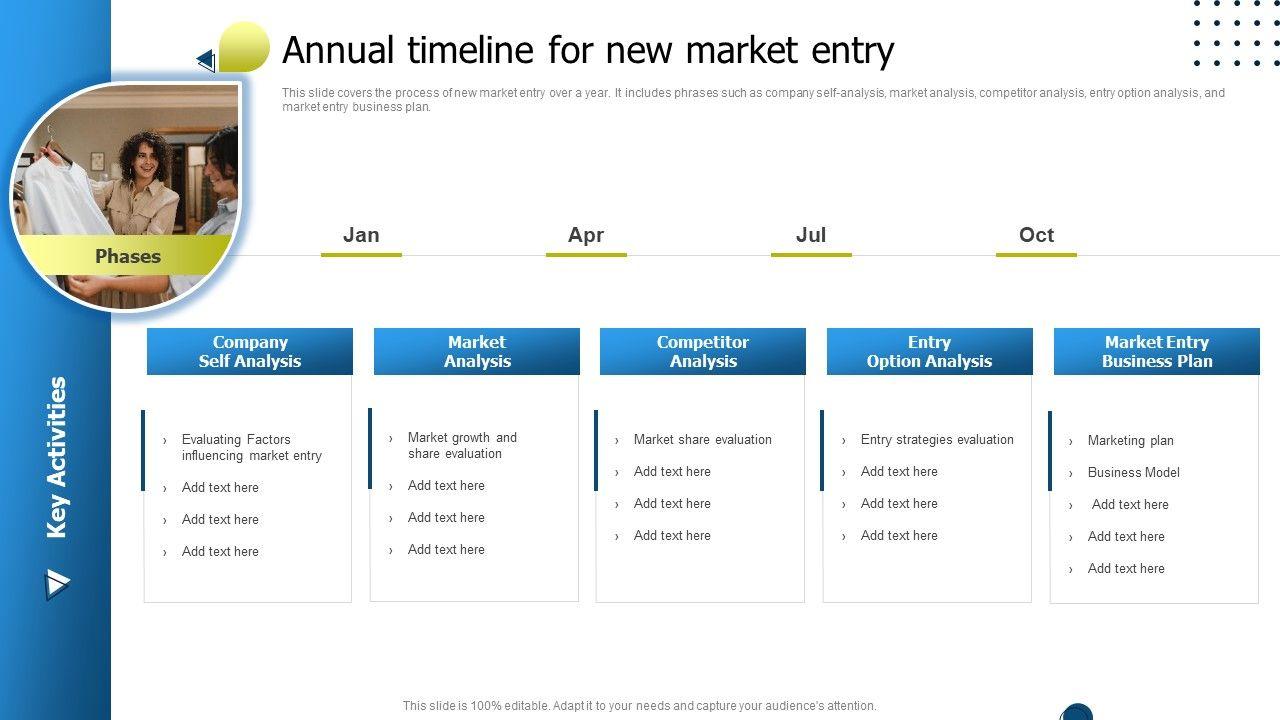 Annual timeline for new market entry

This slide covers the process of new market entry over a year. It includes phrases such as company self-analysis, market analysis, competitor analysis, entry option analysis, and market entry business plan.

Phases

Jan

Apr

Jul

Oct

Key Activities

Company Self Analysis
› Evaluating Factors influencing market entry
› Add text here
› Add text here
› Add text here

Market Analysis
› Market growth and share evaluation
› Add text here
› Add text here
› Add text here

Competitor Analysis
› Market share evaluation
› Add text here
› Add text here
› Add text here

Entry Option Analysis
› Entry strategies evaluation
› Add text here
› Add text here
› Add text here

Market Entry Business Plan
› Marketing plan
› Business Model
› Add text here
› Add text here
› Add text here

This slide is 100% editable. Adapt it to your needs and capture your audience's attention.